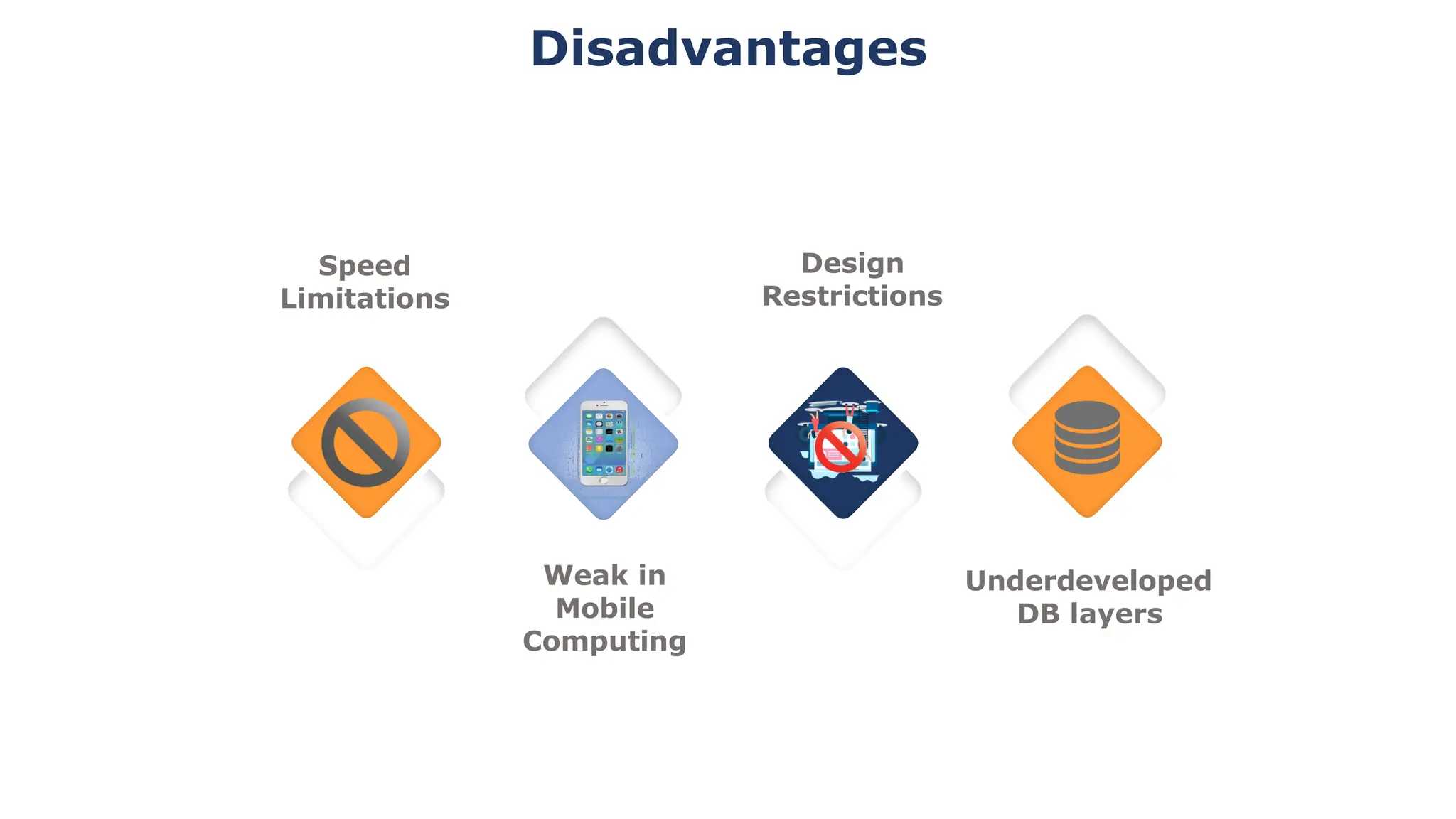 Disadvantages

Speed Limitations

Weak in Mobile Computing

Design Restrictions

Underdeveloped DB layers